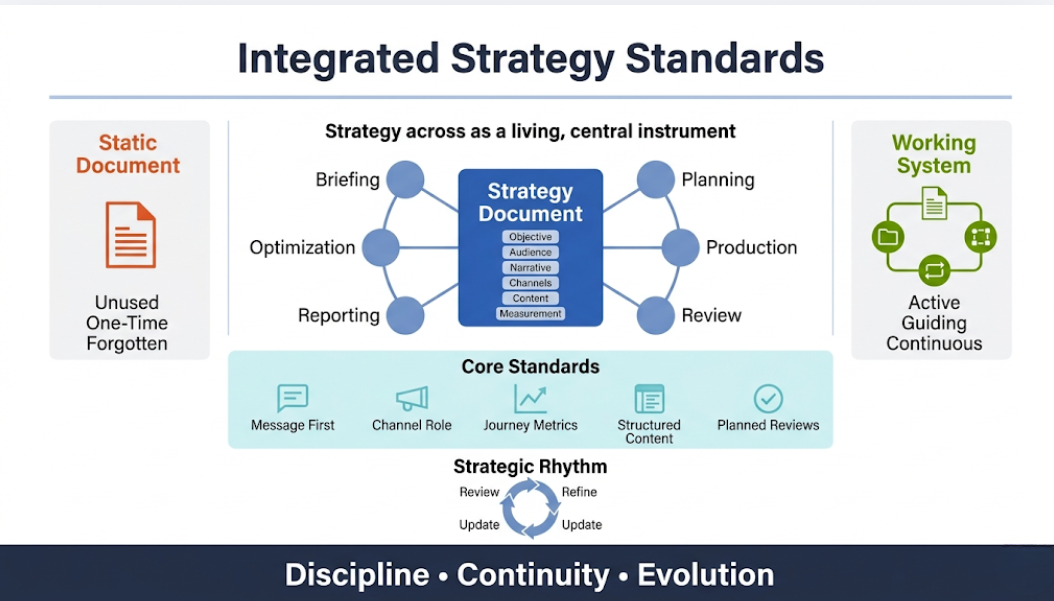 Integrated Strategy Standards

Static Document

Unused
One-Time
Forgotten

Strategy across as a living, central instrument

Briefing
Optimization
Reporting

Strategy Document
Objective
Audience
Narrative
Channels
Content
Measurement

Planning
Production
Review

Working System

Active
Guiding
Continuous

Core Standards

Message First
Channel Role
Journey Metrics
Structured Content
Planned Reviews

Strategic Rhythm
Review
Refine
Update
Update

Discipline • Continuity • Evolution